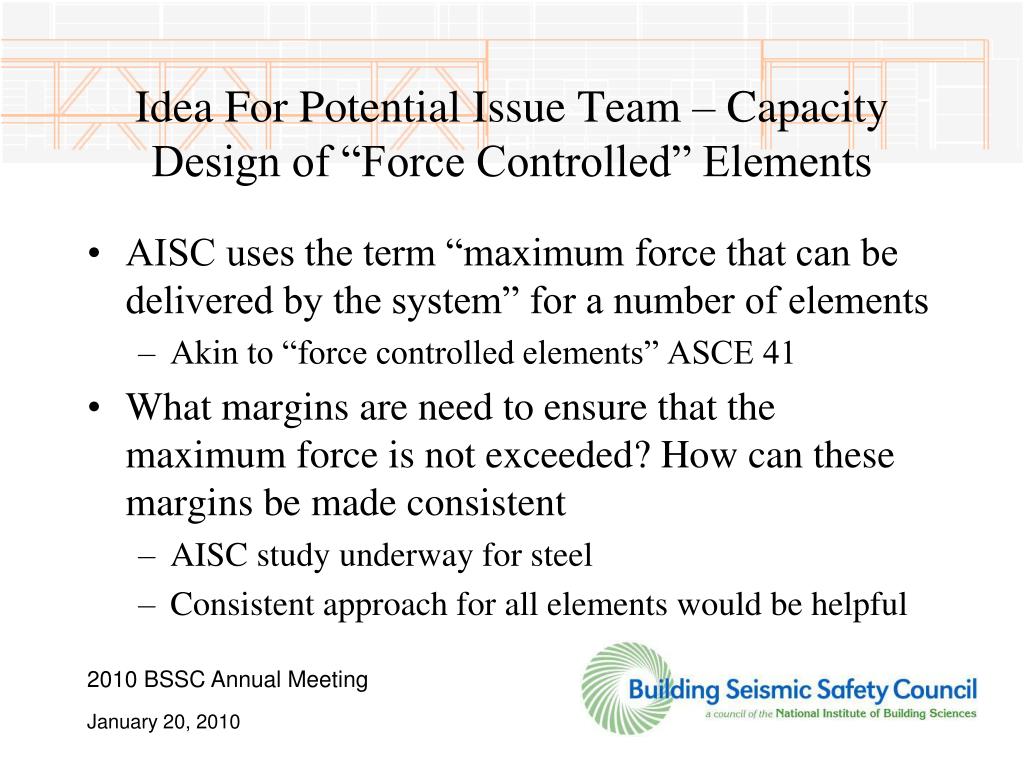 Idea For Potential Issue Team – Capacity Design of “Force Controlled” Elements

• AISC uses the term “maximum force that can be delivered by the system” for a number of elements
– Akin to “force controlled elements” ASCE 41
• What margins are need to ensure that the maximum force is not exceeded? How can these margins be made consistent
– AISC study underway for steel
– Consistent approach for all elements would be helpful

2010 BSSC Annual Meeting

January 20, 2010

Building Seismic Safety Council
a council of the National Institute of Building Sciences